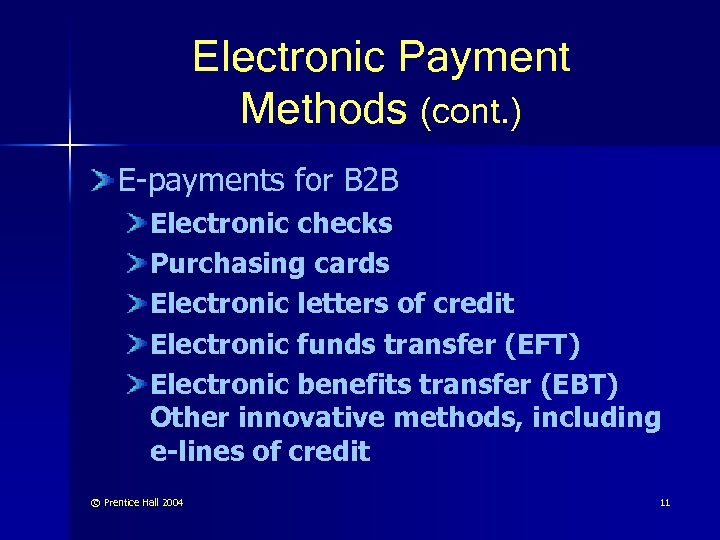 Electronic Payment Methods (cont.)

E-payments for B2B

Electronic checks

Purchasing cards

Electronic letters of credit

Electronic funds transfer (EFT)

Electronic benefits transfer (EBT) Other innovative methods, including e-lines of credit

© Prentice Hall 2004

11